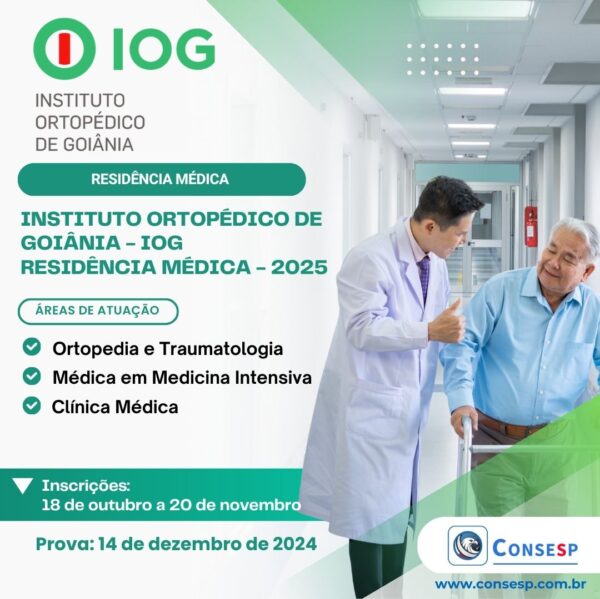 IOG
INSTITUTO ORTOPÉDICO DE GOIÂNIA

RESIDÊNCIA MÉDICA

INSTITUTO ORTOPÉDICO DE GOIÂNIA - IOG
RESIDÊNCIA MÉDICA - 2025

ÁREAS DE ATUAÇÃO

Ortopedia e Traumatologia
Médica em Medicina Intensiva
Clínica Médica

Inscrições:
18 de outubro a 20 de novembro

Prova: 14 de dezembro de 2024

CONSESP
www.consesp.com.br